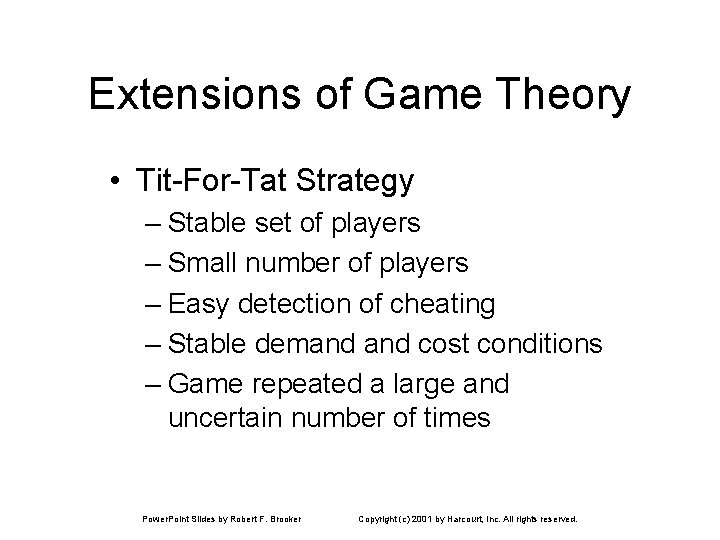 Extensions of Game Theory

• Tit-For-Tat Strategy
– Stable set of players
– Small number of players
– Easy detection of cheating
– Stable demand and cost conditions
– Game repeated a large and uncertain number of times

PowerPoint Slides by Robert F. Brooker

Copyright (c) 2001 by Harcourt, Inc. All rights reserved.